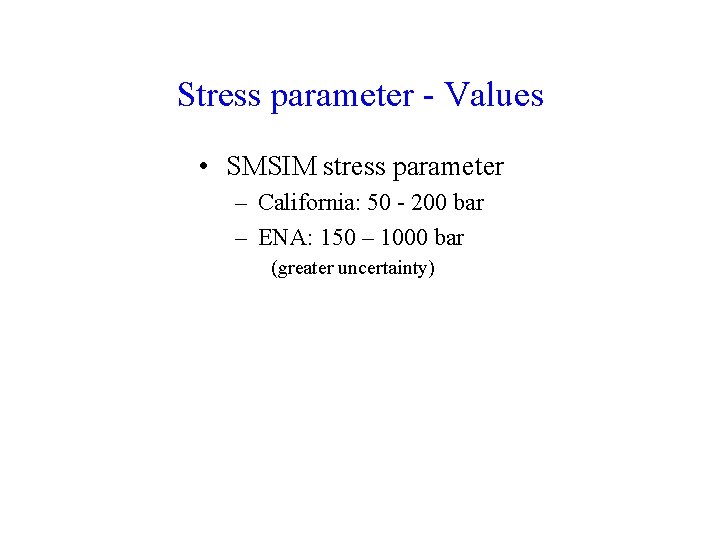 Stress parameter - Values

• SMSIM stress parameter
– California: 50 - 200 bar
– ENA: 150 – 1000 bar
(greater uncertainty)